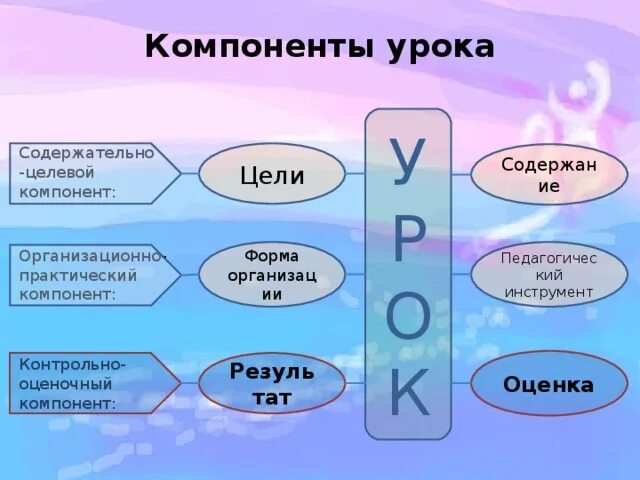 Компоненты урока

Содержательно-целевой компонент:

Цели

УРОК

Содержание

Организационно-практический компонент:

Форма организации

Педагогический инструмент

Контрольно-оценочный компонент:

Результат

Оценка